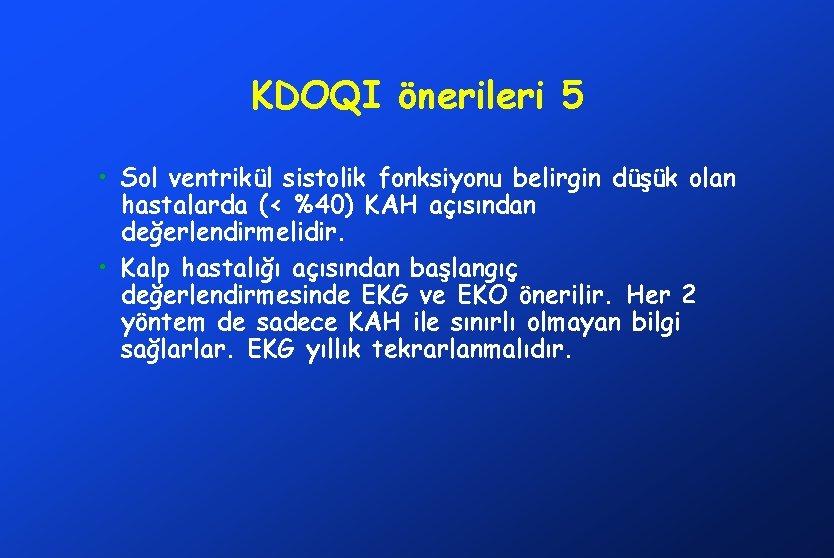 KDOQI önerileri 5

• Sol ventrikül sistolik fonksiyonu belirgin düşük olan hastalarda (< %40) KAH açısından değerlendirmelidir.

• Kalp hastalığı açısından başlangıç değerlendirmesinde EKG ve EKO önerilir. Her 2 yöntem de sadece KAH ile sınırlı olmayan bilgi sağlarlar. EKG yıllık tekrarlanmalıdır.